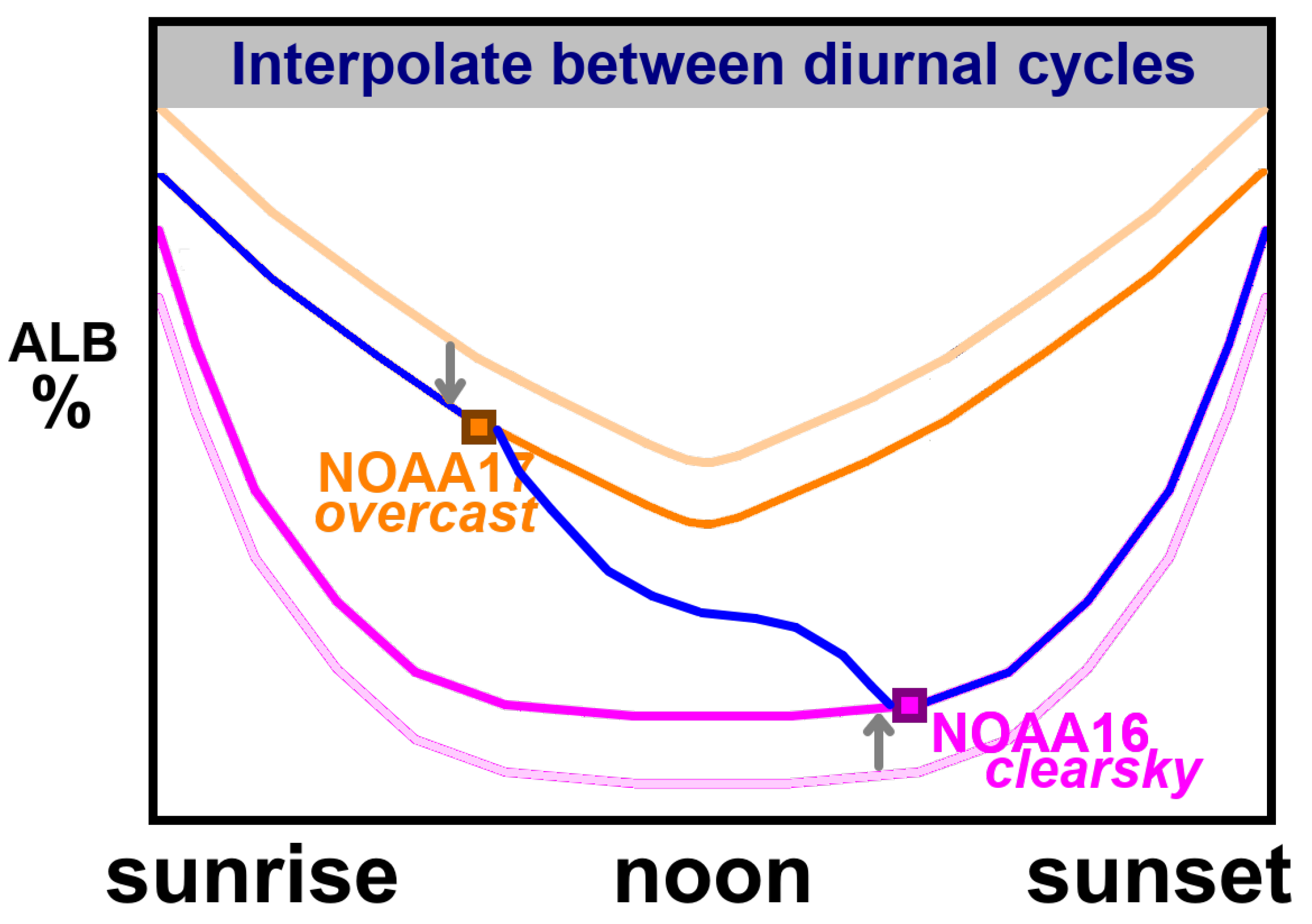 Interpolate between diurnal cycles

ALB
%

NOAA17
overcast

NOAA16
clearsky

sunrise
noon
sunset